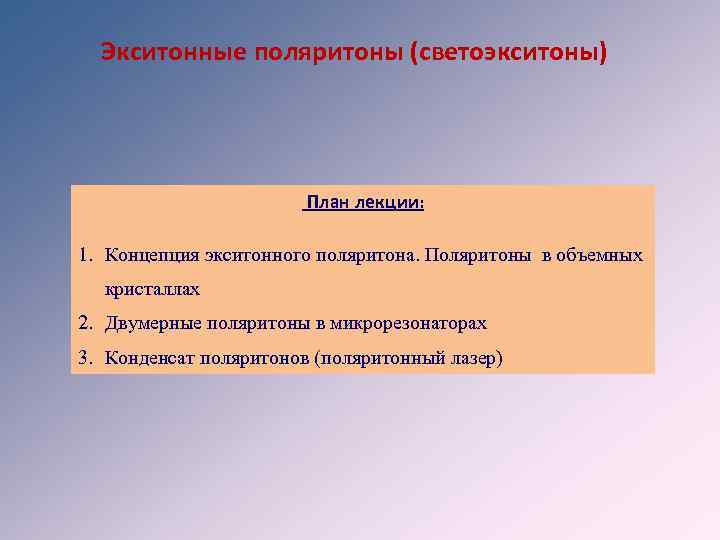 Экситонные поляритоны (светоэкситоны)

План лекции:

1. Концепция экситонного поляритона. Поляритоны в объемных кристаллах
2. Двумерные поляритоны в микрорезонаторах
3. Конденсат поляритонов (поляритонный лазер)